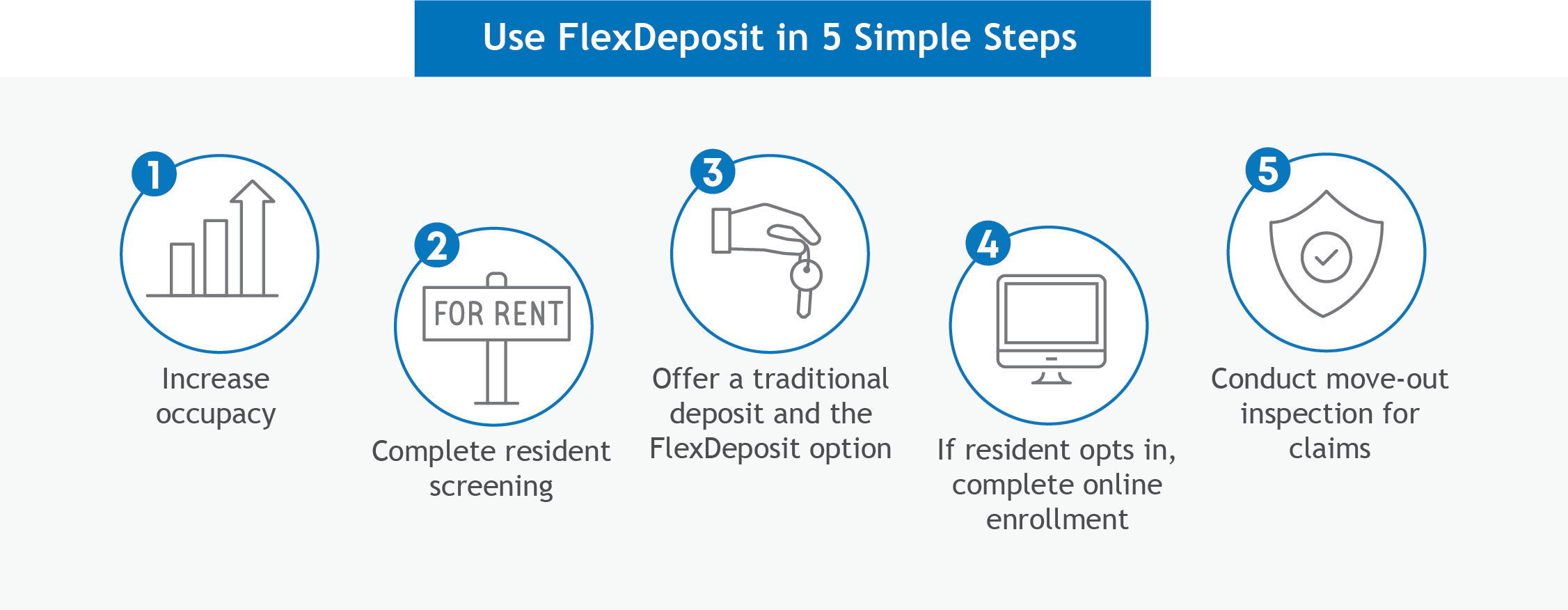 Use FlexDeposit in 5 Simple Steps

1

Increase occupacy

2

FOR RENT

Complete resident screening

3

Offer a traditional deposit and the FlexDeposit option

4

If resident opts in, complete online enrollment

5

Conduct move-out inspection for claims